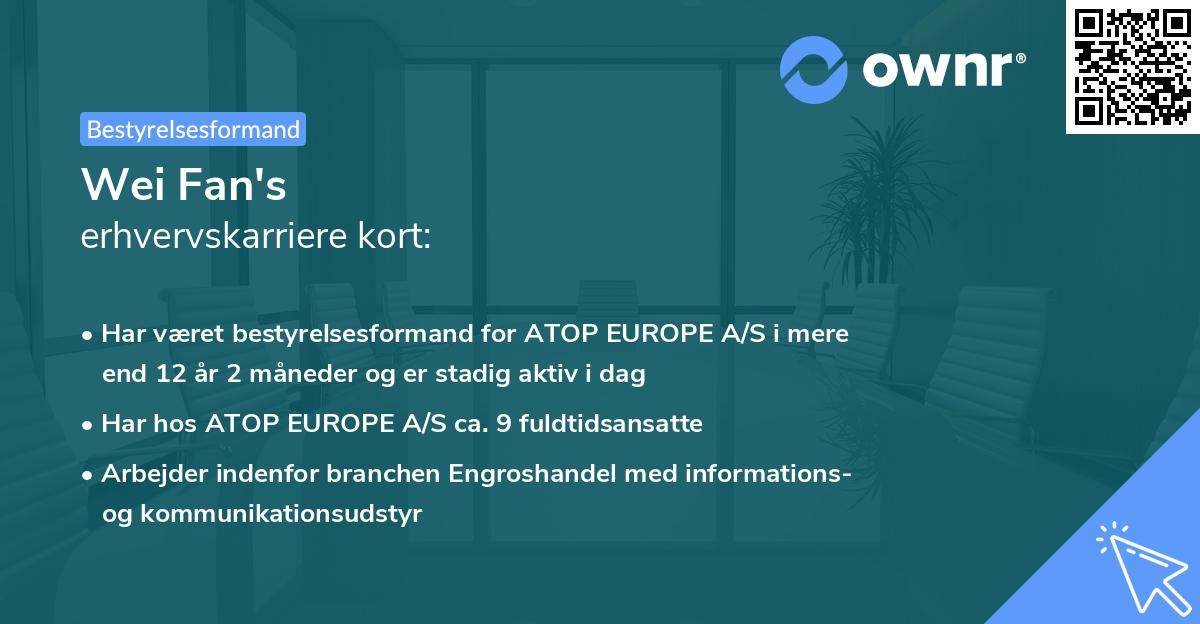 ownr®

Bestyrelsesformand

Wei Fan's
erhvervskarriere kort:

• Har været bestyrelsesformand for ATOP EUROPE A/S i mere end 12 år 2 måneder og er stadig aktiv i dag

• Har hos ATOP EUROPE A/S ca. 9 fuldtidsansatte

• Arbejder indenfor branchen Engroshandel med informations- og kommunikationsudstyr